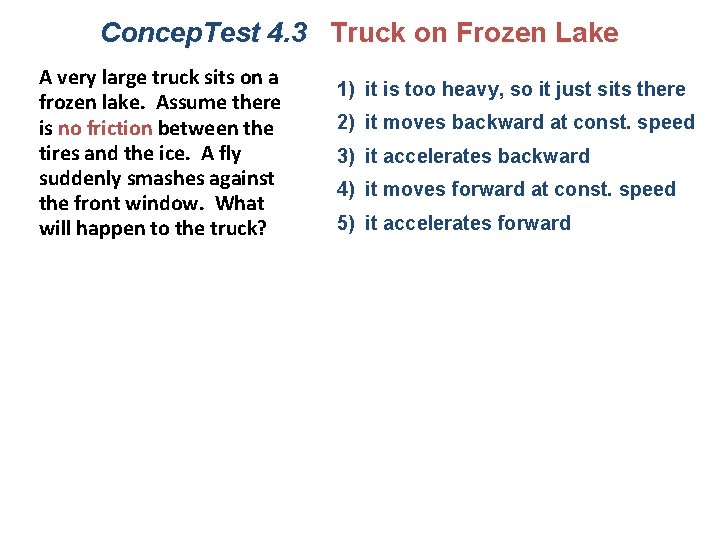 ConcepTest 4.3 Truck on Frozen Lake

A very large truck sits on a frozen lake. Assume there is no friction between the tires and the ice. A fly suddenly smashes against the front window. What will happen to the truck?

1) it is too heavy, so it just sits there
2) it moves backward at const. speed
3) it accelerates backward
4) it moves forward at const. speed
5) it accelerates forward